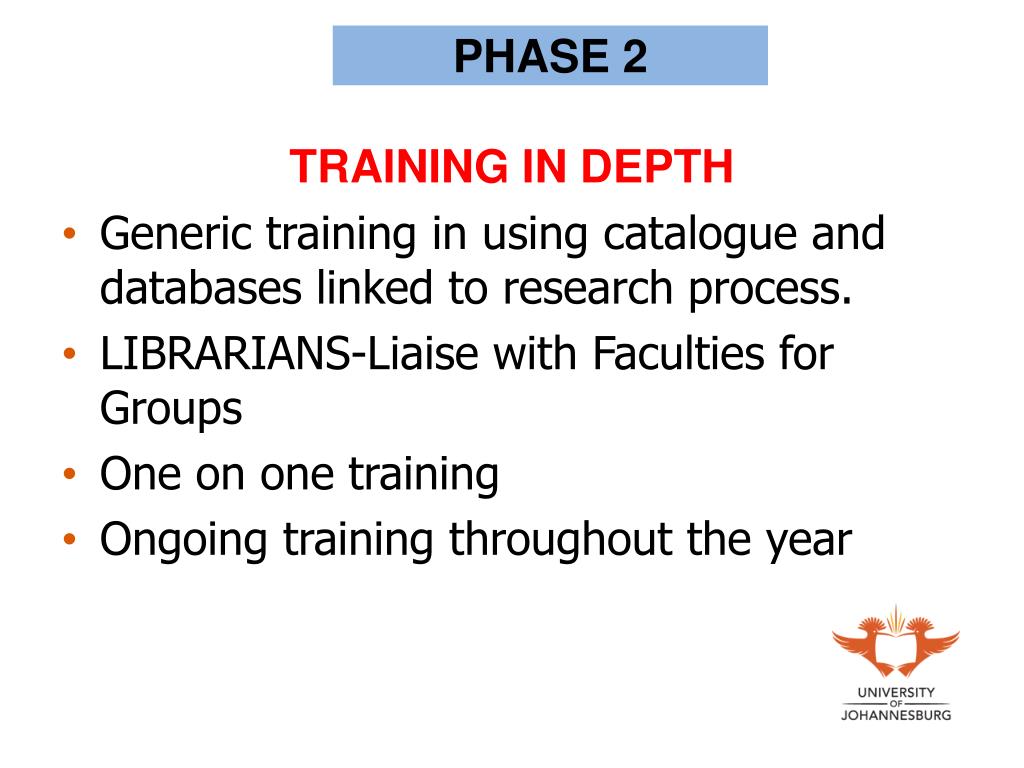 PHASE 2

TRAINING IN DEPTH

• Generic training in using catalogue and databases linked to research process.
• LIBRARIANS-Liaise with Faculties for Groups
• One on one training
• Ongoing training throughout the year

UNIVERSITY
OF
JOHANNESBURG